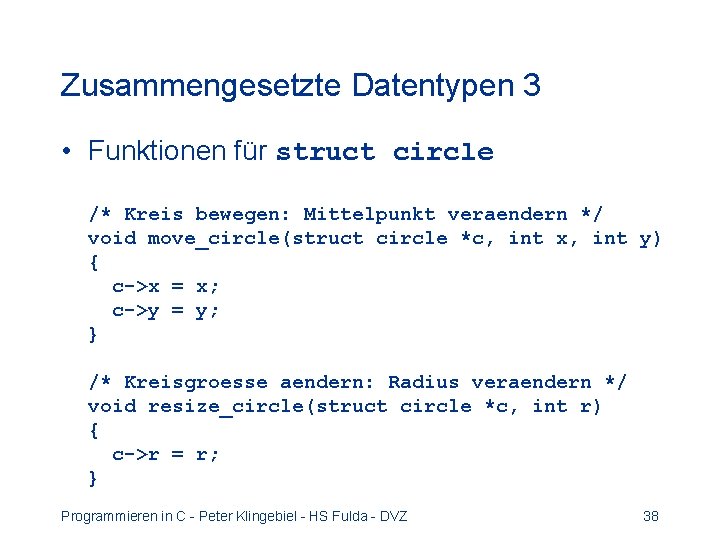 Zusammengesetzte Datentypen 3

• Funktionen für struct circle

/* Kreis bewegen: Mittelpunkt veraendern */
void move_circle(struct circle *c, int x, int y)
{
  c->x = x;
  c->y = y;
}

/* Kreisgroesse aendern: Radius veraendern */
void resize_circle(struct circle *c, int r)
{
  c->r = r;
}

Programmieren in C - Peter Klingebiel - HS Fulda - DVZ

38